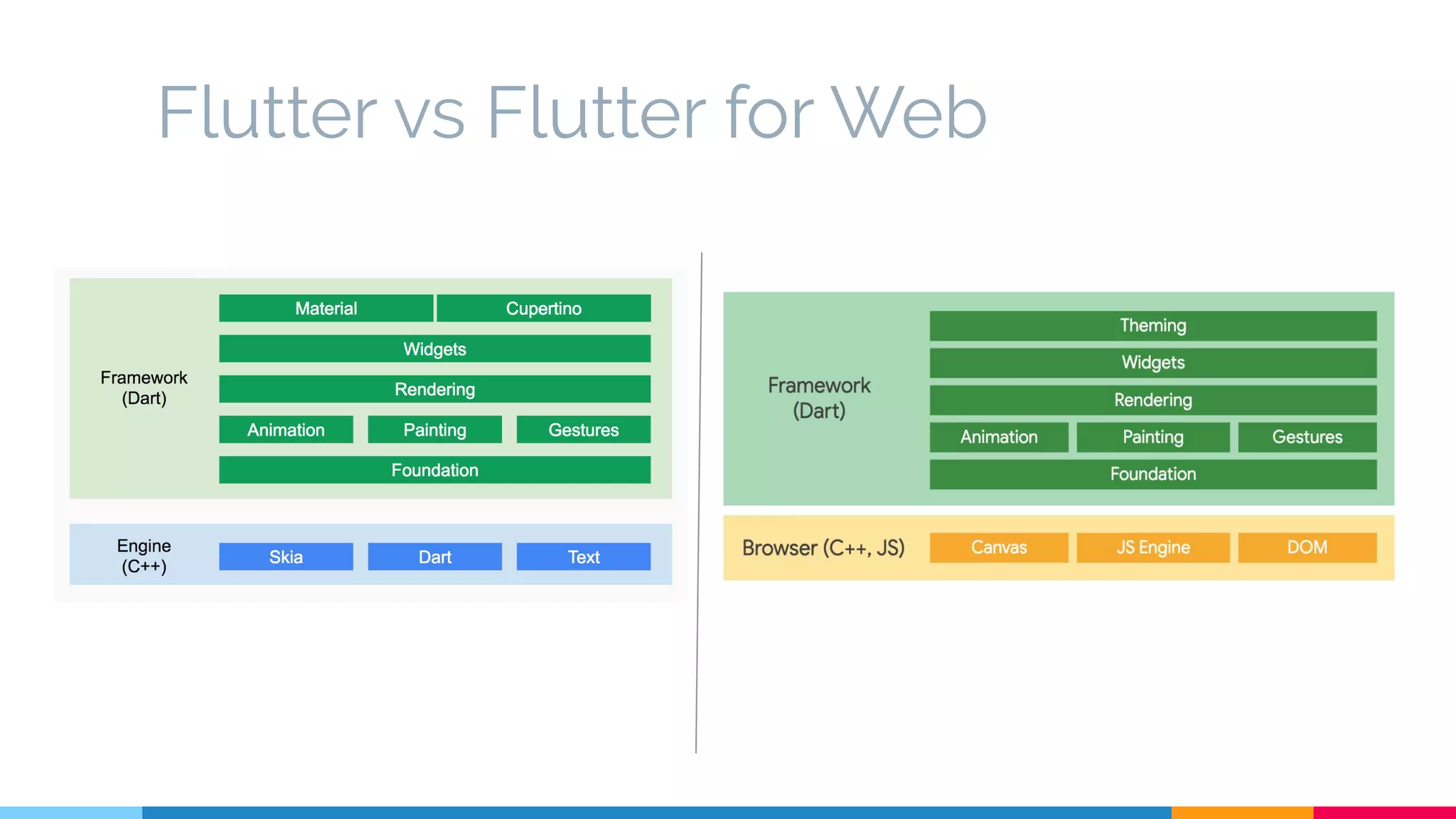 Flutter vs Flutter for Web

Framework (Dart)

Material

Cupertino

Widgets

Rendering

Animation

Painting

Gestures

Foundation

Engine (C++)

Skia

Dart

Text

Framework (Dart)

Theming

Widgets

Rendering

Animation

Painting

Gestures

Foundation

Browser (C++, JS)

Canvas

JS Engine

DOM